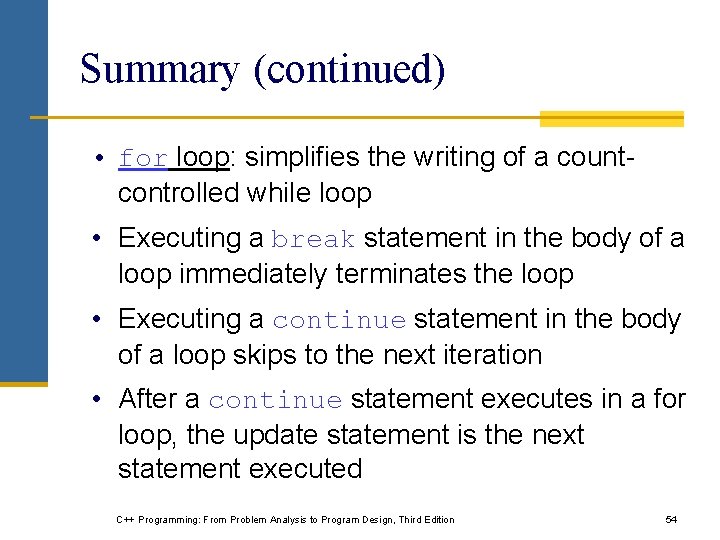 Summary (continued)

• for loop: simplifies the writing of a count-controlled while loop

• Executing a break statement in the body of a loop immediately terminates the loop

• Executing a continue statement in the body of a loop skips to the next iteration

• After a continue statement executes in a for loop, the update statement is the next statement executed

C++ Programming: From Problem Analysis to Program Design, Third Edition

54